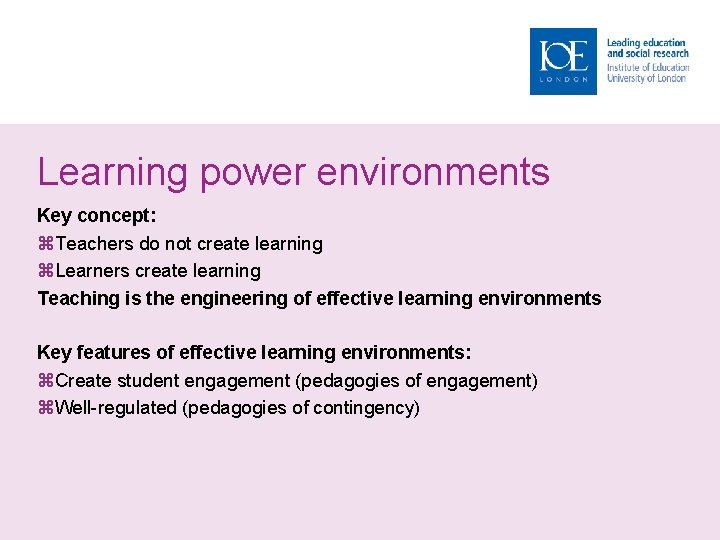 IOE
LONDON
Leading education and social research
Institute of Education
University of London

Learning power environments

Key concept:
⌘Teachers do not create learning
⌘Learners create learning
Teaching is the engineering of effective learning environments

Key features of effective learning environments:
⌘Create student engagement (pedagogies of engagement)
⌘Well-regulated (pedagogies of contingency)